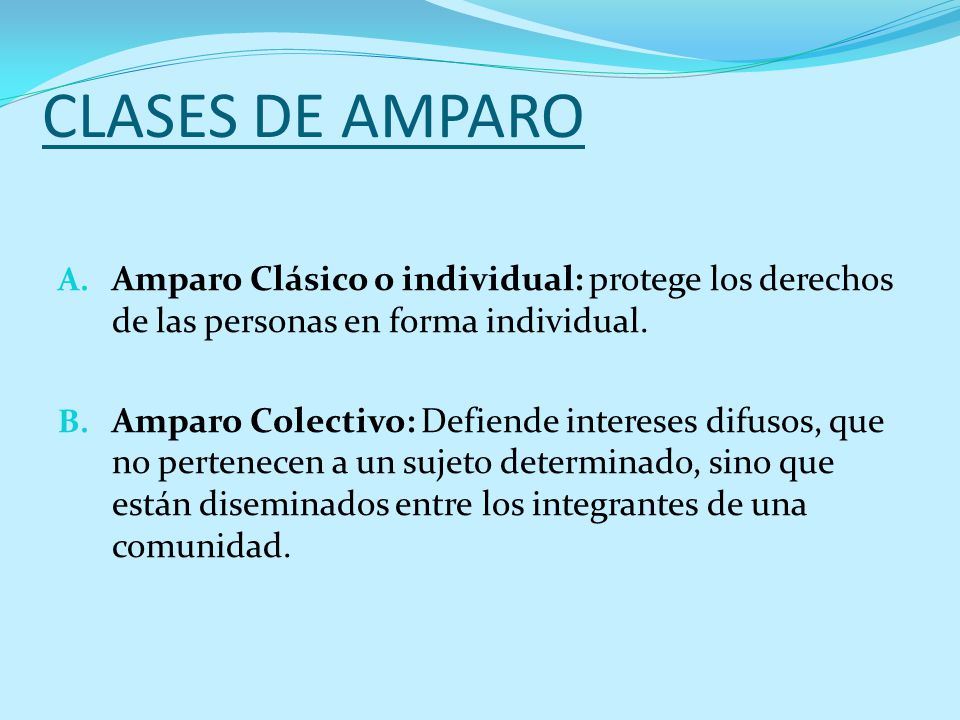 CLASES DE AMPARO

A. Amparo Clásico o individual: protege los derechos de las personas en forma individual.

B. Amparo Colectivo: Defiende intereses difusos, que no pertenecen a un sujeto determinado, sino que están diseminados entre los integrantes de una comunidad.